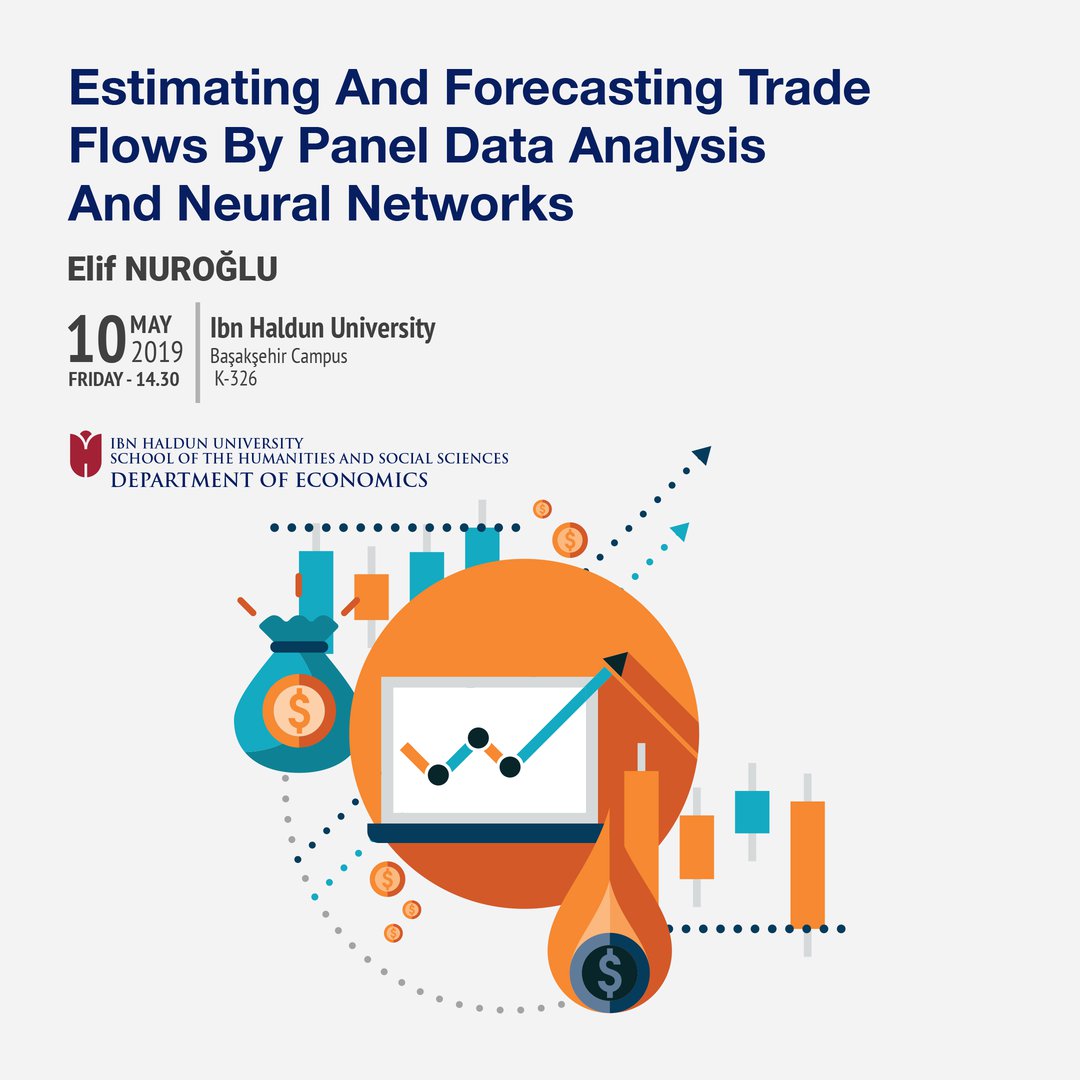 Estimating And Forecasting Trade Flows By Panel Data Analysis And Neural Networks

Elif NUROĞLU

10 MAY 2019
FRIDAY - 14.30

Ibn Haldun University
Başakşehir Campus
K-326

IBN HALDUN UNIVERSITY
SCHOOL OF THE HUMANITIES AND SOCIAL SCIENCES
DEPARTMENT OF ECONOMICS

$

$

$

$

$

$

$